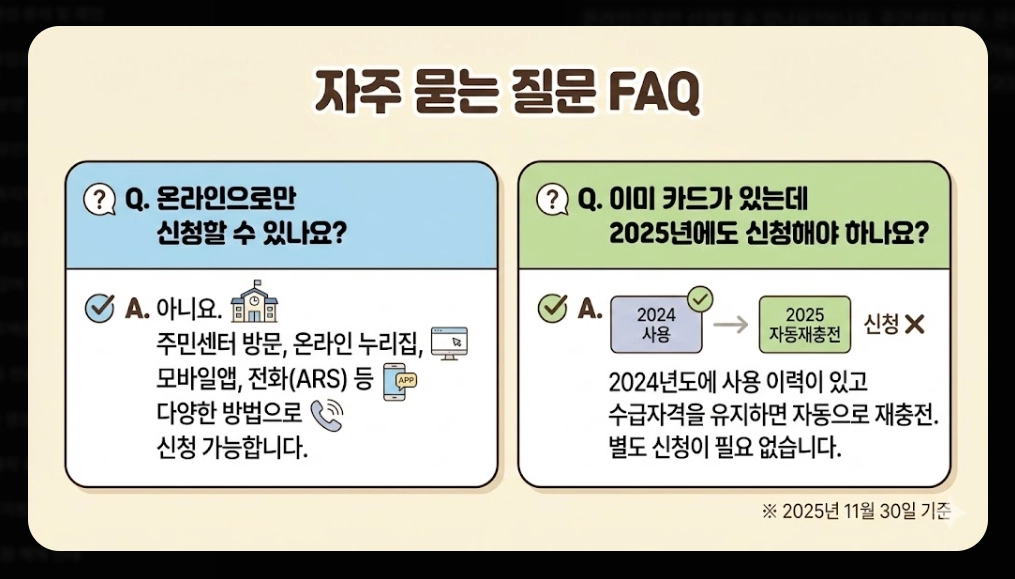 자주 묻는 질문 FAQ

Q. 온라인으로만 신청할 수 있나요?

A. 아니요. 주민센터 방문, 온라인 누리집, 모바일앱, 전화(ARS) 등 다양한 방법으로 신청 가능합니다.

APP

Q. 이미 카드가 있는데 2025년에도 신청해야 하나요?

A. 2024 사용 → 2025 자동재충전 신청 ✕

2024년도에 사용 이력이 있고 수급자격을 유지하면 자동으로 재충전. 별도 신청이 필요 없습니다.

※ 2025년 11월 30일 기준